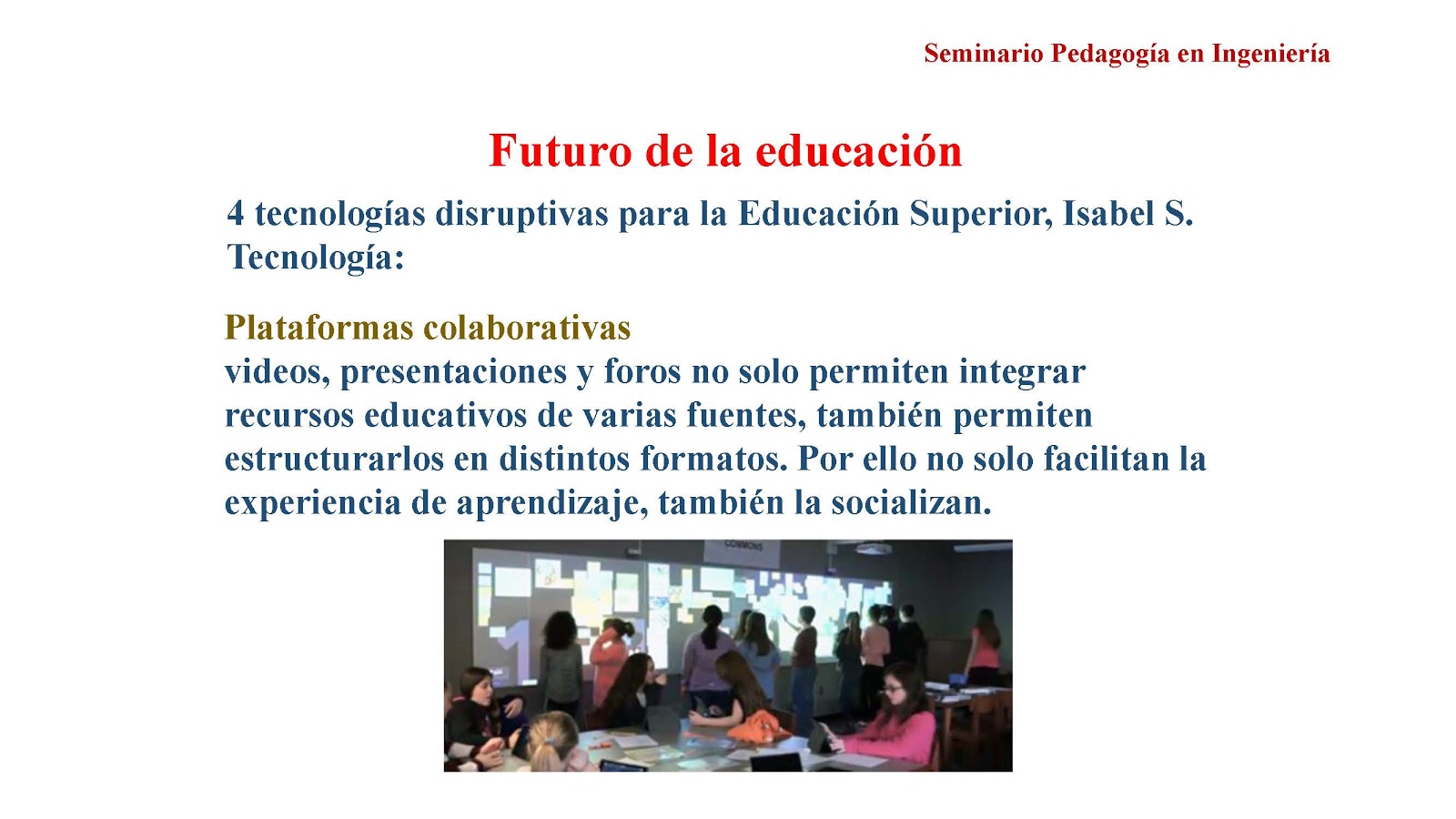 Seminario Pedagogía en Ingeniería

Futuro de la educación

4 tecnologías disruptivas para la Educación Superior, Isabel S.
Tecnología:

Plataformas colaborativas
videos, presentaciones y foros no solo permiten integrar recursos educativos de varias fuentes, también permiten estructurarlos en distintos formatos. Por ello no solo facilitan la experiencia de aprendizaje, también la socializan.

COMMONS